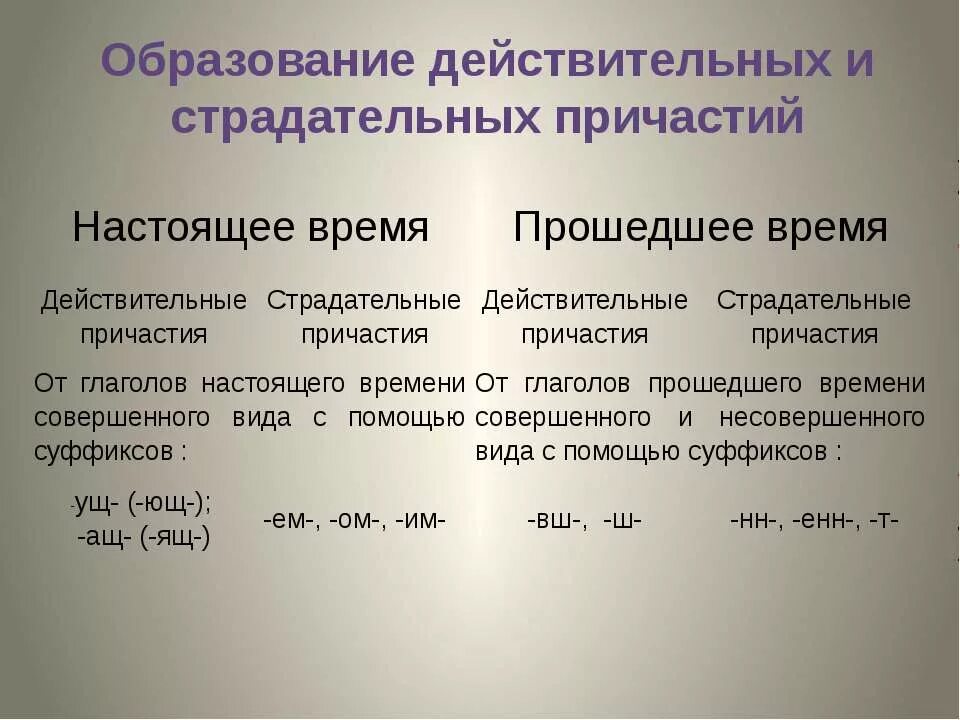 Образование действительных и страдательных причастий

| Настоящее время | | Прошедшее время | |
|---|---|---|---|
| Действительные причастия | Страдательные причастия | Действительные причастия | Страдательные причастия |
| От глаголов настоящего времени совершенного вида с помощью суффиксов : | | От глаголов прошедшего времени совершенного и несовершенного вида с помощью суффиксов : | |
| -ущ- (-ющ-); -ащ- (-ящ-) | -ем-, -ом-, -им- | -вш-, -ш- | -нн-, -енн-, -т- |